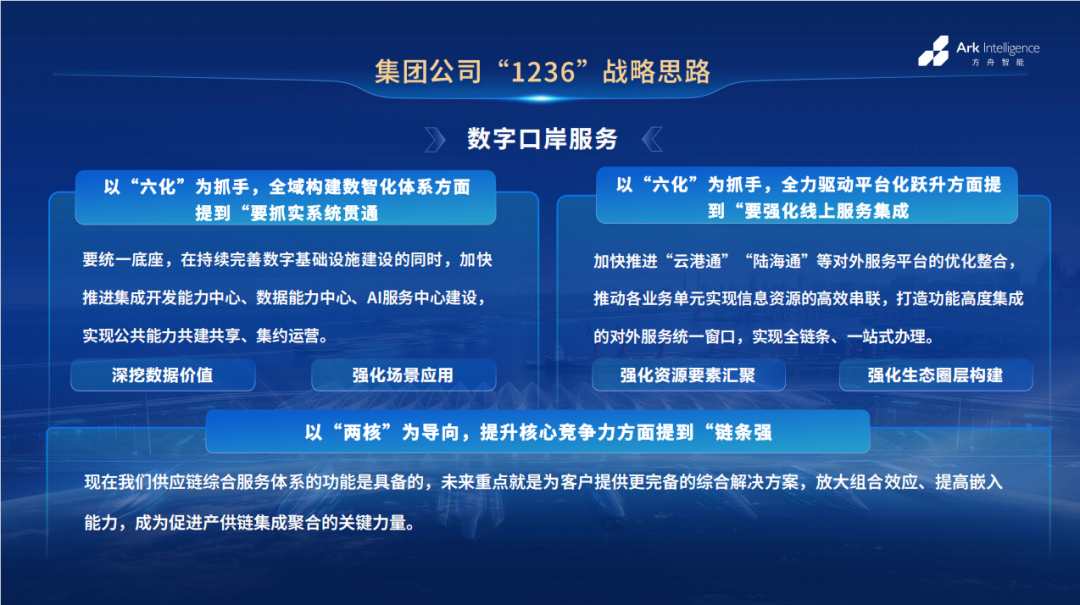 Ark Intelligence
方舟智能

集团公司“1236”战略思路

数字口岸服务

以“六化”为抓手，全域构建数智化体系方面提到“要抓实系统贯通

要统一底座，在持续完善数字基础设施建设的同时，加快推进集成开发能力中心、数据能力中心、AI服务中心建设，实现公共能力共建共享、集约运营。

深挖数据价值

强化场景应用

以“六化”为抓手，全力驱动平台化跃升方面提到“要强化线上服务集成

加快推进“云港通”“陆海通”等对外服务平台的优化整合，推动各业务单元实现信息资源的高效串联，打造功能高度集成的对外服务统一窗口，实现全链条、一站式办理。

强化资源要素汇聚

强化生态圈层构建

以“两核”为导向，提升核心竞争力方面提到“链条强

现在我们供应链综合服务体系的功能是具备的，未来重点就是为客户提供更完备的综合解决方案，放大组合效应、提高嵌入能力，成为促进产供链集成聚合的关键力量。